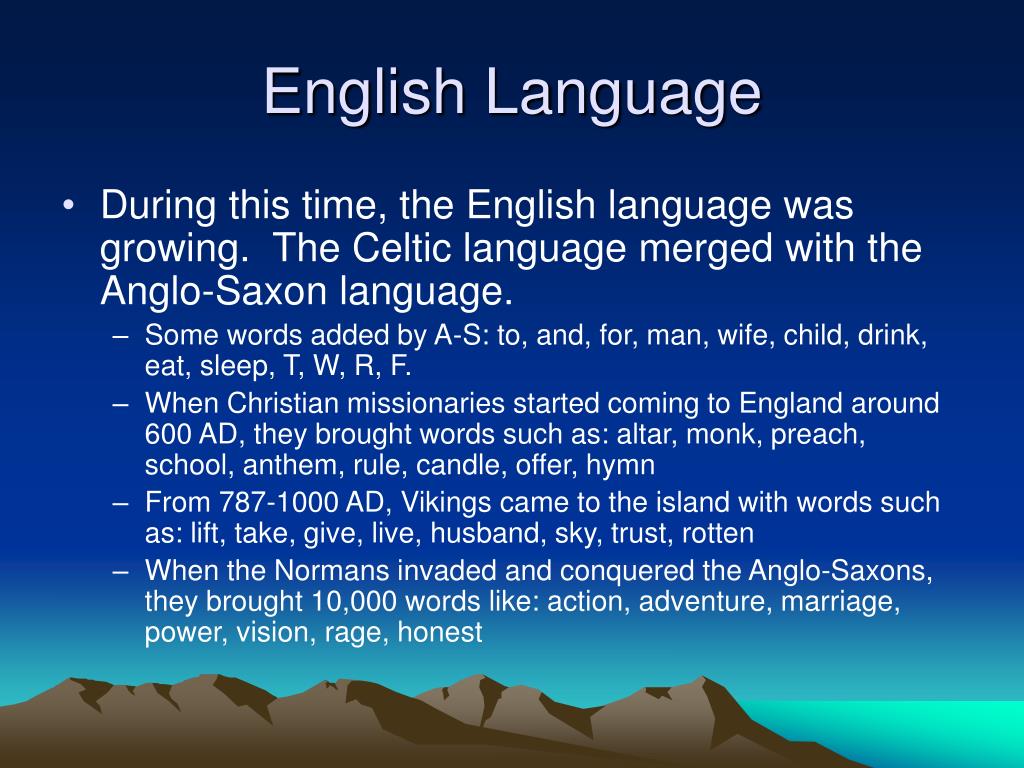 English Language

• During this time, the English language was growing. The Celtic language merged with the Anglo-Saxon language.

– Some words added by A-S: to, and, for, man, wife, child, drink, eat, sleep, T, W, R, F.

– When Christian missionaries started coming to England around 600 AD, they brought words such as: altar, monk, preach, school, anthem, rule, candle, offer, hymn

– From 787-1000 AD, Vikings came to the island with words such as: lift, take, give, live, husband, sky, trust, rotten

– When the Normans invaded and conquered the Anglo-Saxons, they brought 10,000 words like: action, adventure, marriage, power, vision, rage, honest